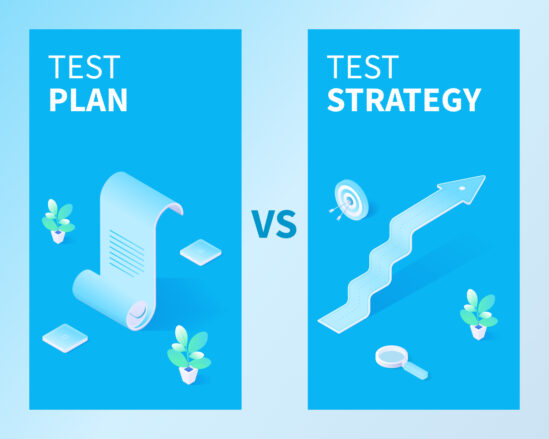 TEST
PLAN

VS

TEST
STRATEGY